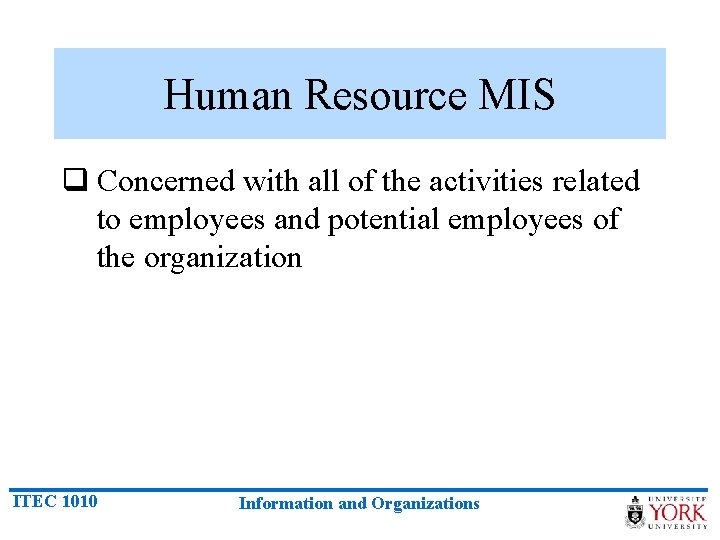 Human Resource MIS

❑ Concerned with all of the activities related to employees and potential employees of the organization

ITEC 1010

Information and Organizations

UNIVERSITÉ YORK UNIVERSITY